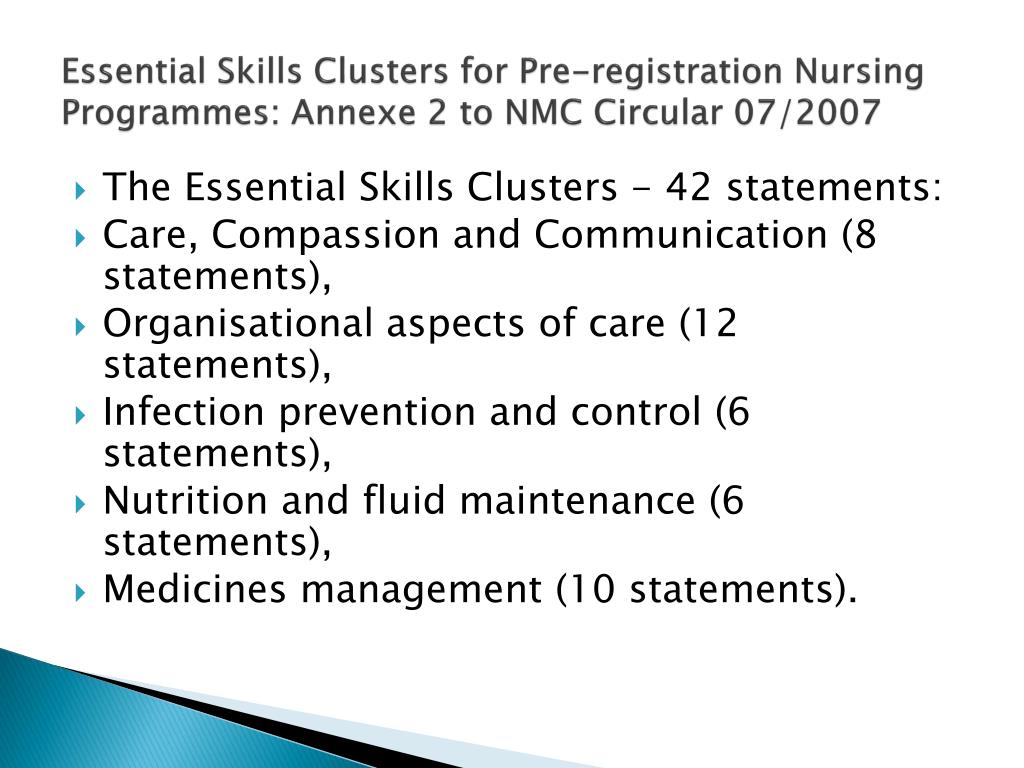 Essential Skills Clusters for Pre-registration Nursing Programmes: Annexe 2 to NMC Circular 07/2007

The Essential Skills Clusters - 42 statements:

Care, Compassion and Communication (8 statements),

Organisational aspects of care (12 statements),

Infection prevention and control (6 statements),

Nutrition and fluid maintenance (6 statements),

Medicines management (10 statements).